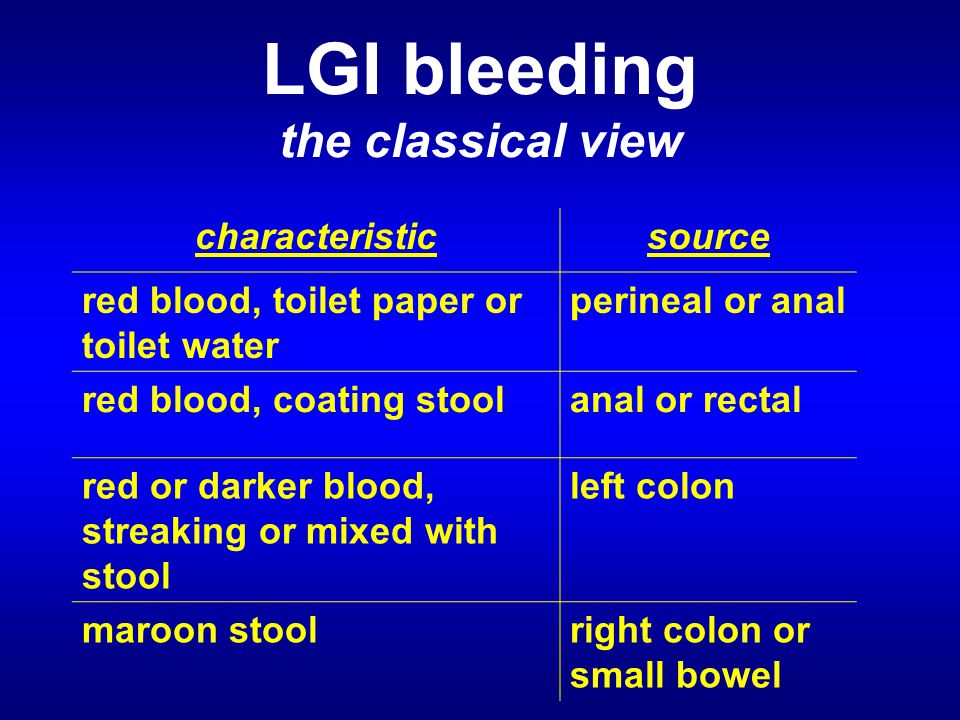 LGI bleeding
the classical view

| characteristic | source |
|---|---|
| red blood, toilet paper or toilet water | perineal or anal |
| red blood, coating stool | anal or rectal |
| red or darker blood, streaking or mixed with stool | left colon |
| maroon stool | right colon or small bowel |